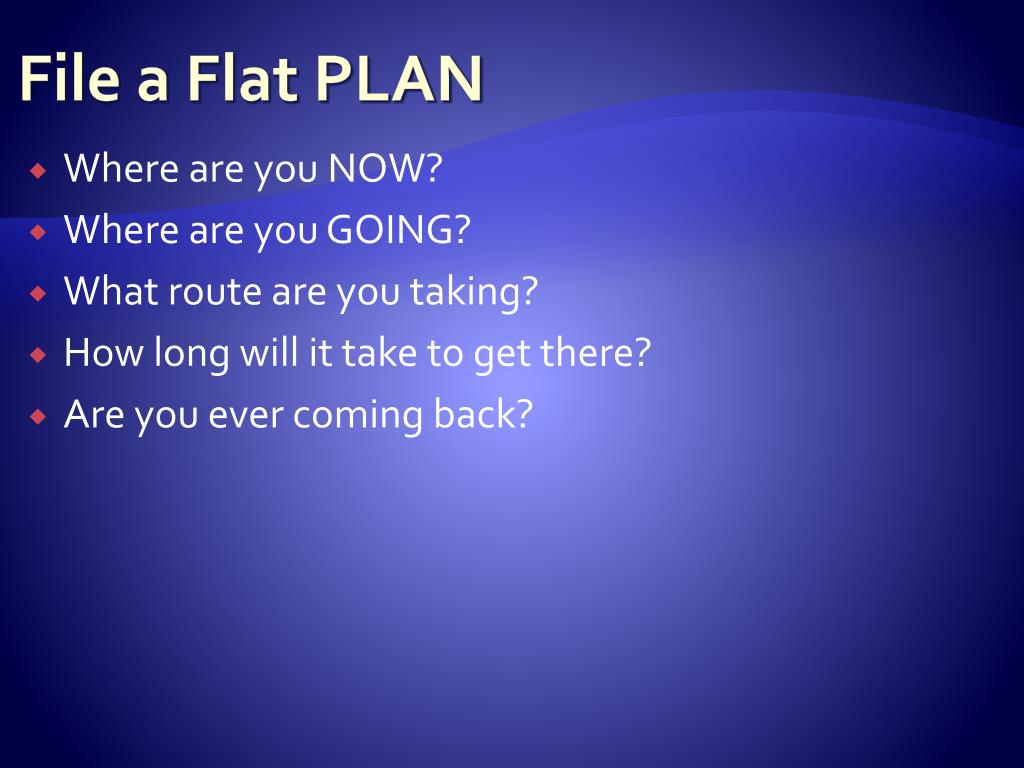 File a Flat PLAN

Where are you NOW?
Where are you GOING?
What route are you taking?
How long will it take to get there?
Are you ever coming back?